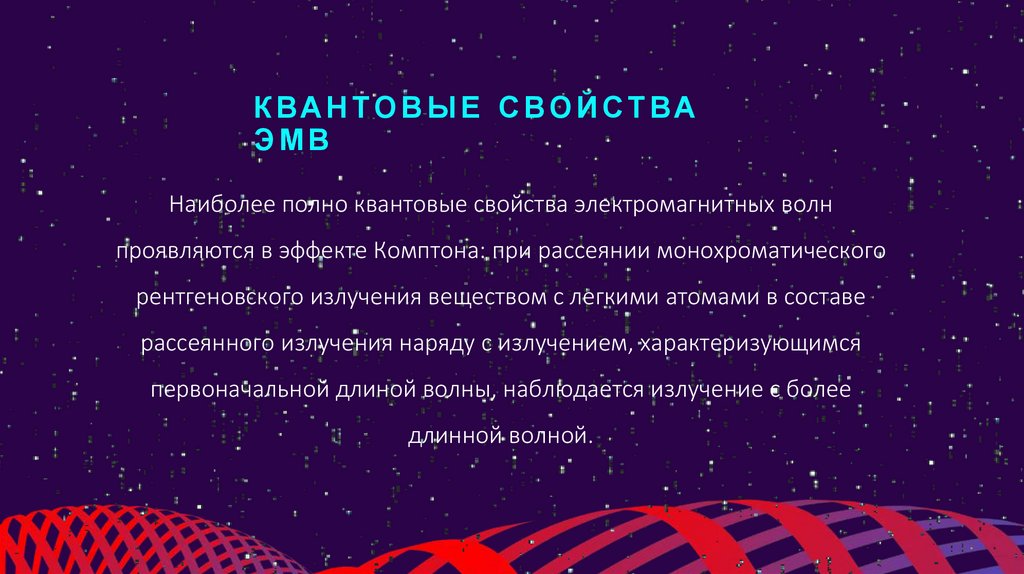 КВАНТОВЫЕ СВОЙСТВА ЭМВ

Наиболее полно квантовые свойства электромагнитных волн проявляются в эффекте Комптона: при рассеянии монохроматического рентгеновского излучения веществом с легкими атомами в составе рассеянного излучения наряду с излучением, характеризующимся первоначальной длиной волны, наблюдается излучение с более длинной волной.